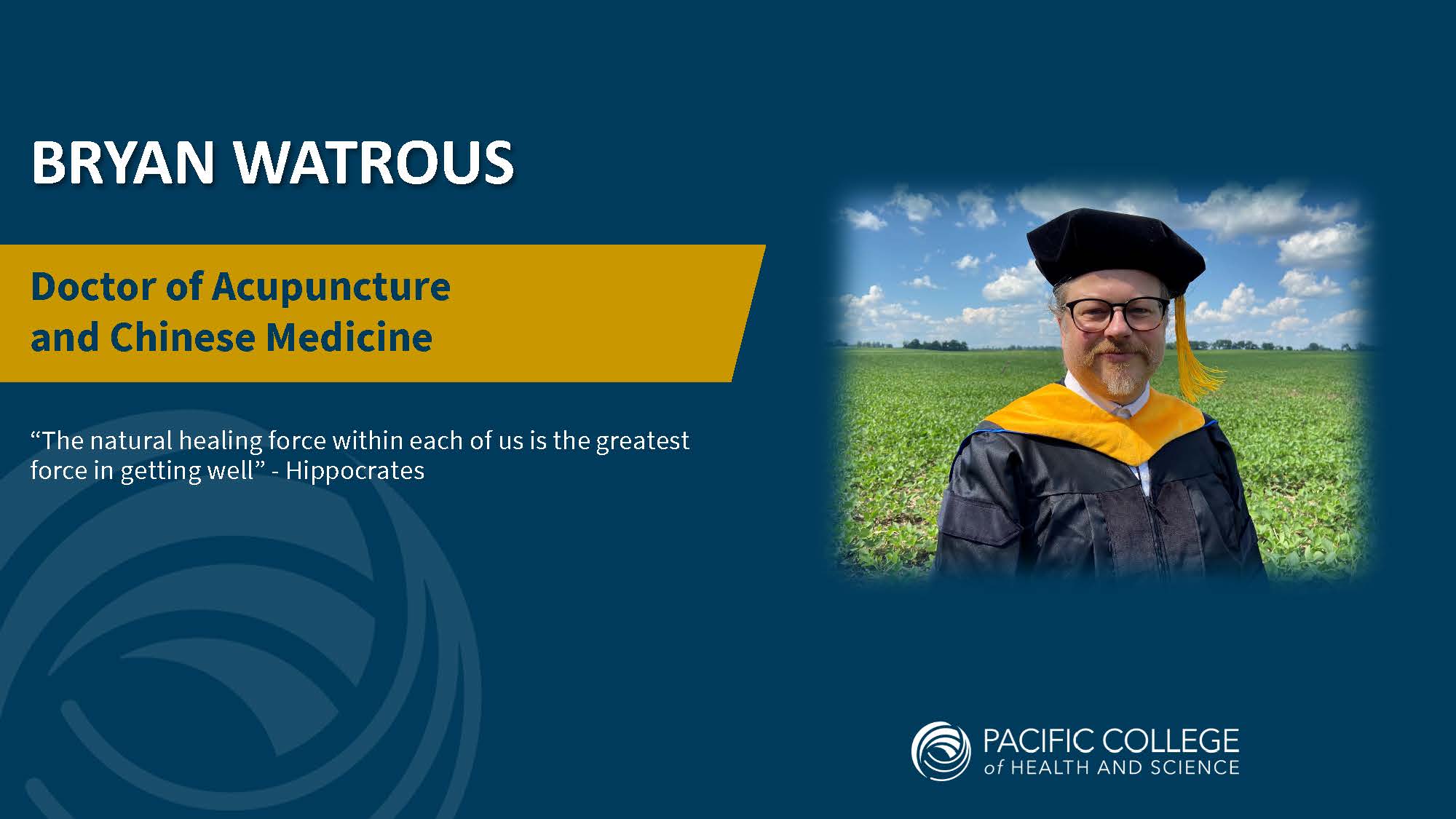 BRYAN WATROUS

Doctor of Acupuncture and Chinese Medicine

“The natural healing force within each of us is the greatest force in getting well” - Hippocrates

PACIFIC COLLEGE of HEALTH AND SCIENCE